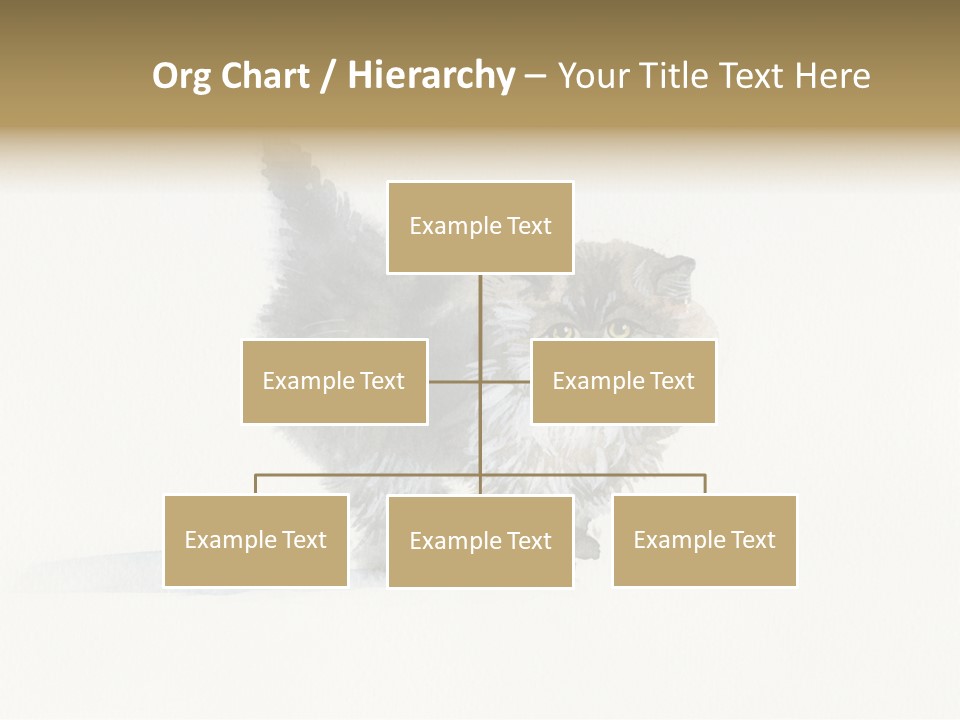 Org Chart / Hierarchy – Your Title Text Here

Example Text

Example Text

Example Text

Example Text

Example Text

Example Text